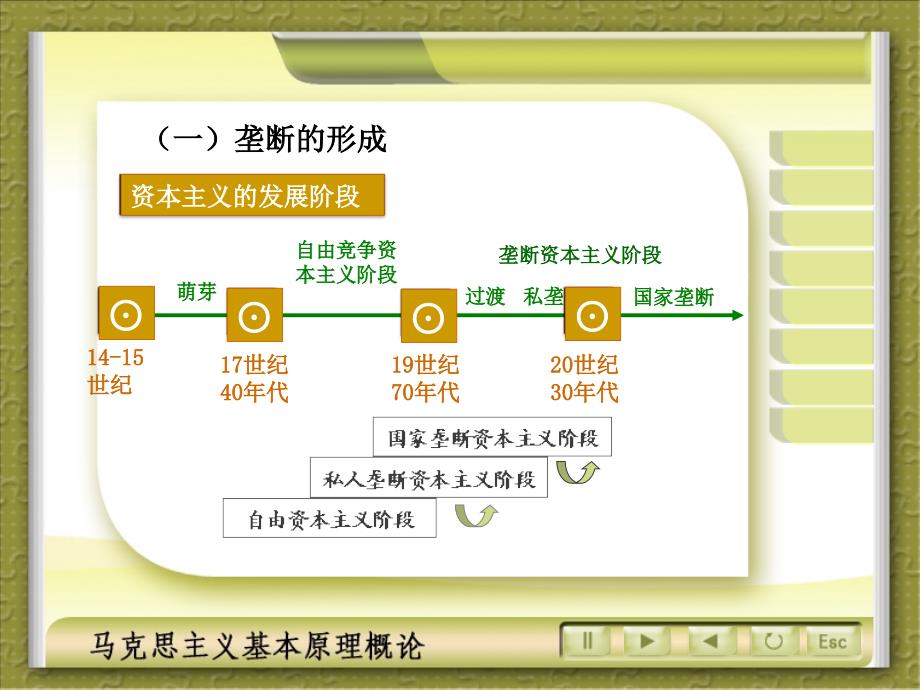 （一）垄断的形成

资本主义的发展阶段

自由竞争资本主义阶段

垄断资本主义阶段

萌芽

过渡　私垄

国家垄断

14-15世纪

17世纪40年代

19世纪70年代

20世纪30年代

国家垄断资本主义阶段

私人垄断资本主义阶段

自由资本主义阶段

马克思主义基本原理概论

Esc